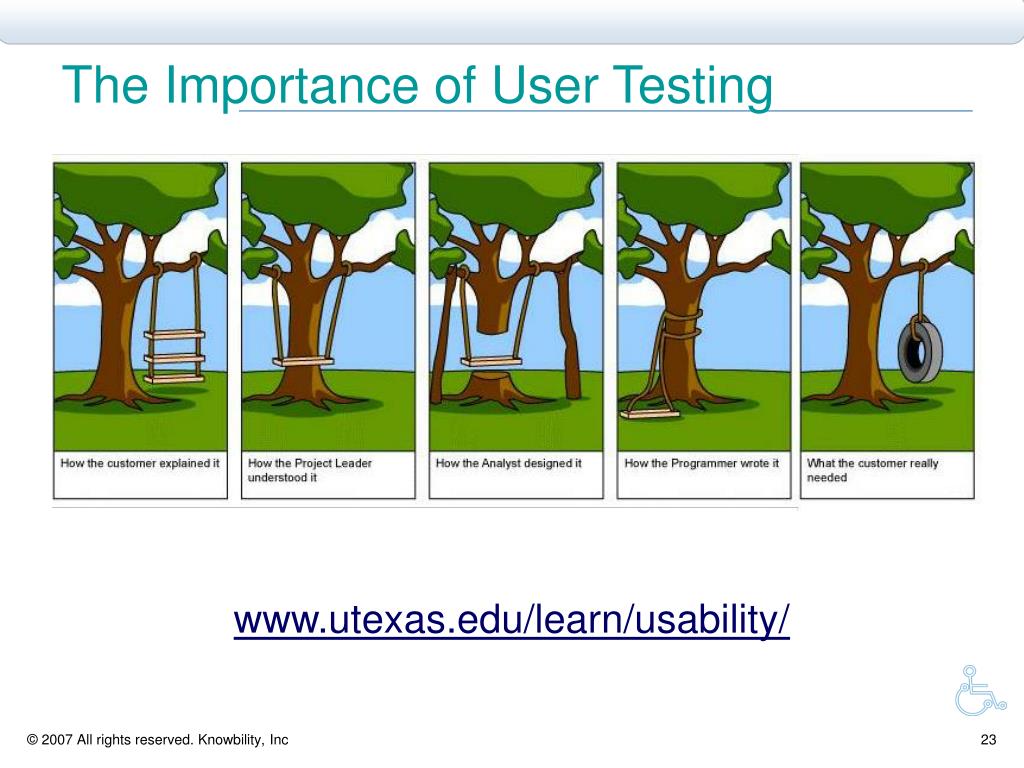 The Importance of User Testing

How the customer explained it

How the Project Leader understood it

How the Analyst designed it

How the Programmer wrote it

What the customer really needed

www.utexas.edu/learn/usability/

© 2007 All rights reserved. Knowbility, Inc

23